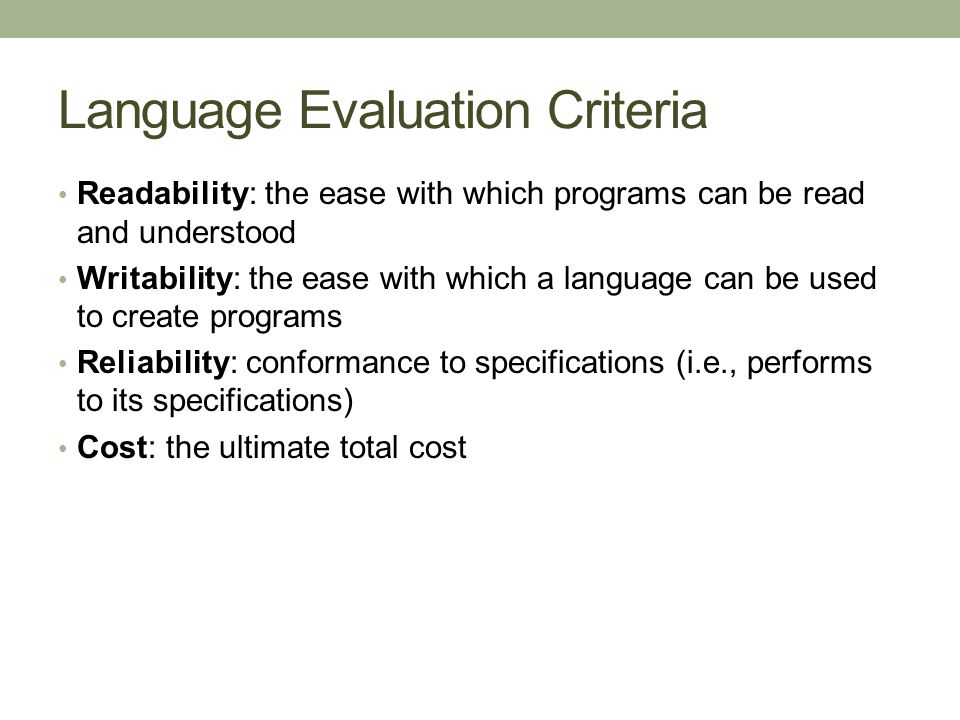 Language Evaluation Criteria

• Readability: the ease with which programs can be read and understood

• Writability: the ease with which a language can be used to create programs

• Reliability: conformance to specifications (i.e., performs to its specifications)

• Cost: the ultimate total cost